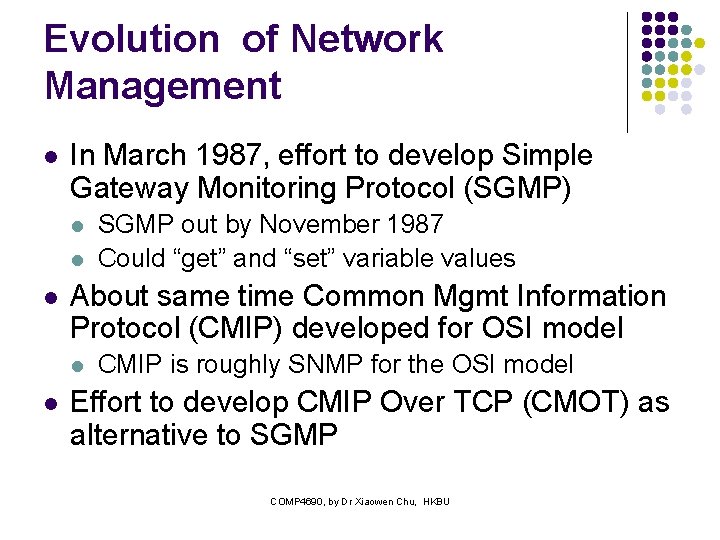 Evolution of Network Management

- In March 1987, effort to develop Simple Gateway Monitoring Protocol (SGMP)
  - SGMP out by November 1987
  - Could “get” and “set” variable values
- About same time Common Mgmt Information Protocol (CMIP) developed for OSI model
  - CMIP is roughly SNMP for the OSI model
- Effort to develop CMIP Over TCP (CMOT) as alternative to SGMP

COMP4690, by Dr Xiaowen Chu, HKBU